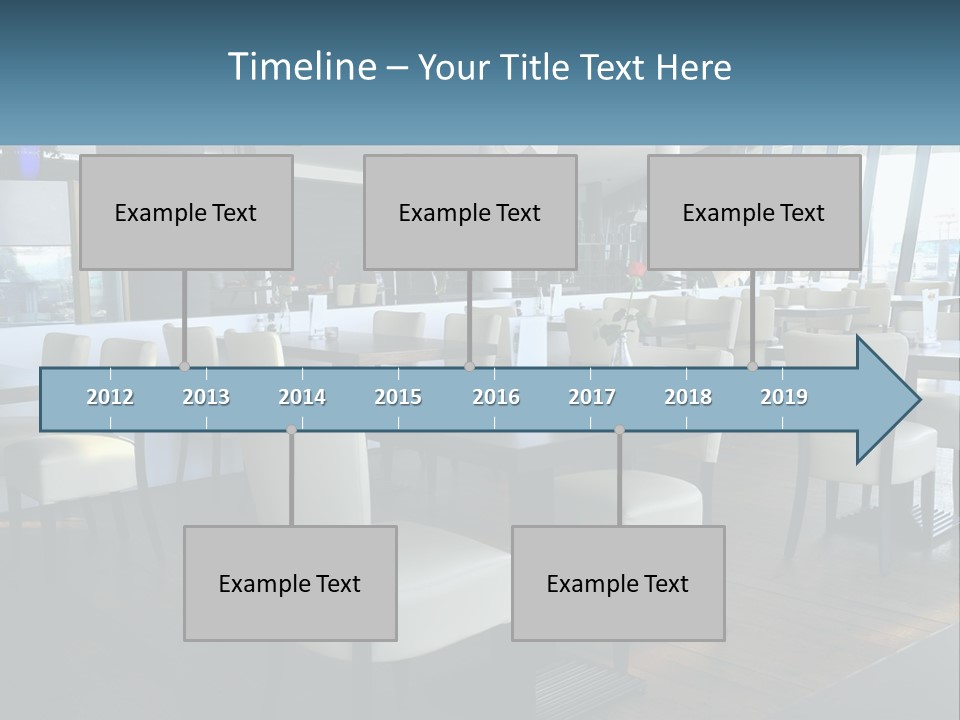 Timeline – Your Title Text Here

Example Text

Example Text

Example Text

2012 2013 2014 2015 2016 2017 2018 2019

Example Text

Example Text